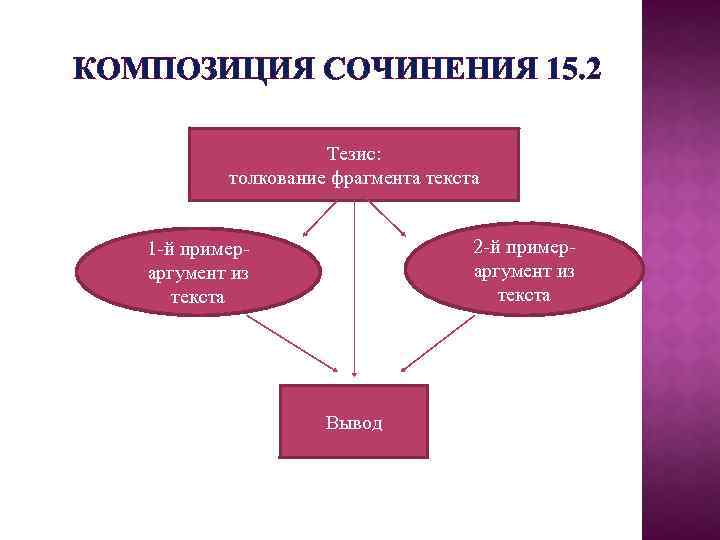 КОМПОЗИЦИЯ СОЧИНЕНИЯ 15.2

Тезис:
толкование фрагмента текста

1-й пример-аргумент из текста

2-й пример-аргумент из текста

Вывод